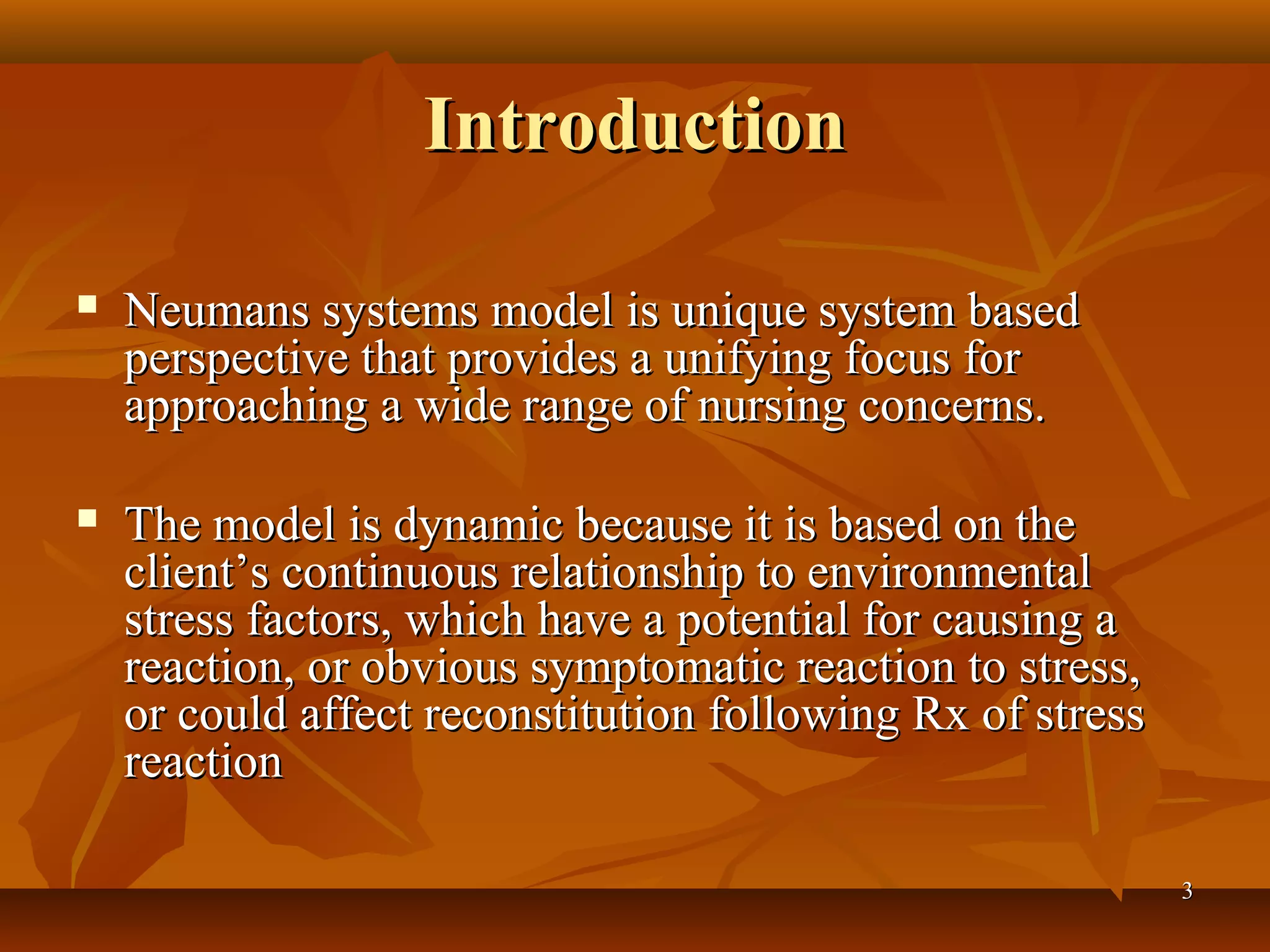 Introduction

▪ Neumans systems model is unique system based perspective that provides a unifying focus for approaching a wide range of nursing concerns.

▪ The model is dynamic because it is based on the client’s continuous relationship to environmental stress factors, which have a potential for causing a reaction, or obvious symptomatic reaction to stress, or could affect reconstitution following Rx of stress reaction

3